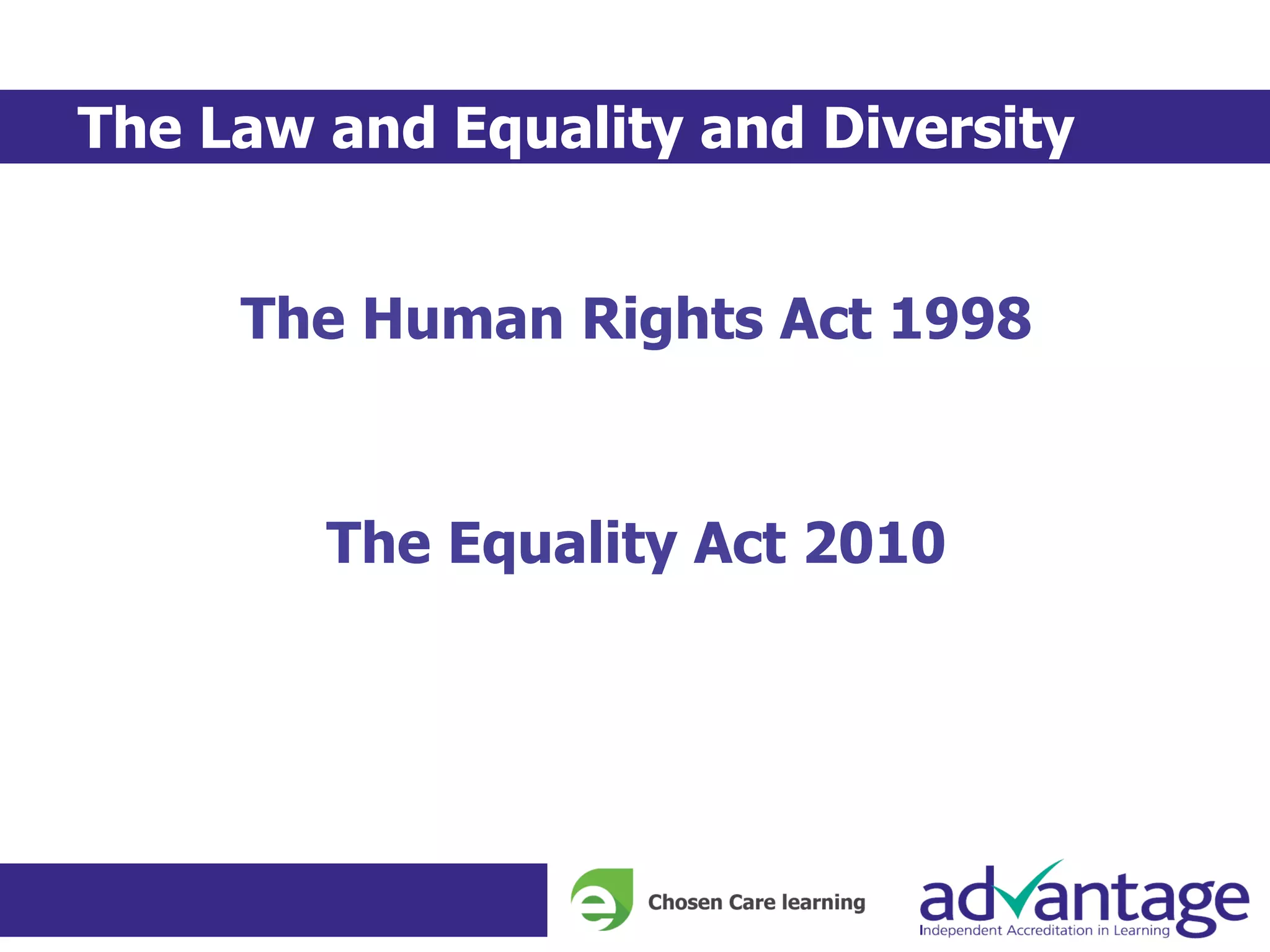 The Law and Equality and Diversity

The Human Rights Act 1998

The Equality Act 2010

e Chosen Care learning

advantage
Independent Accreditation in Learning